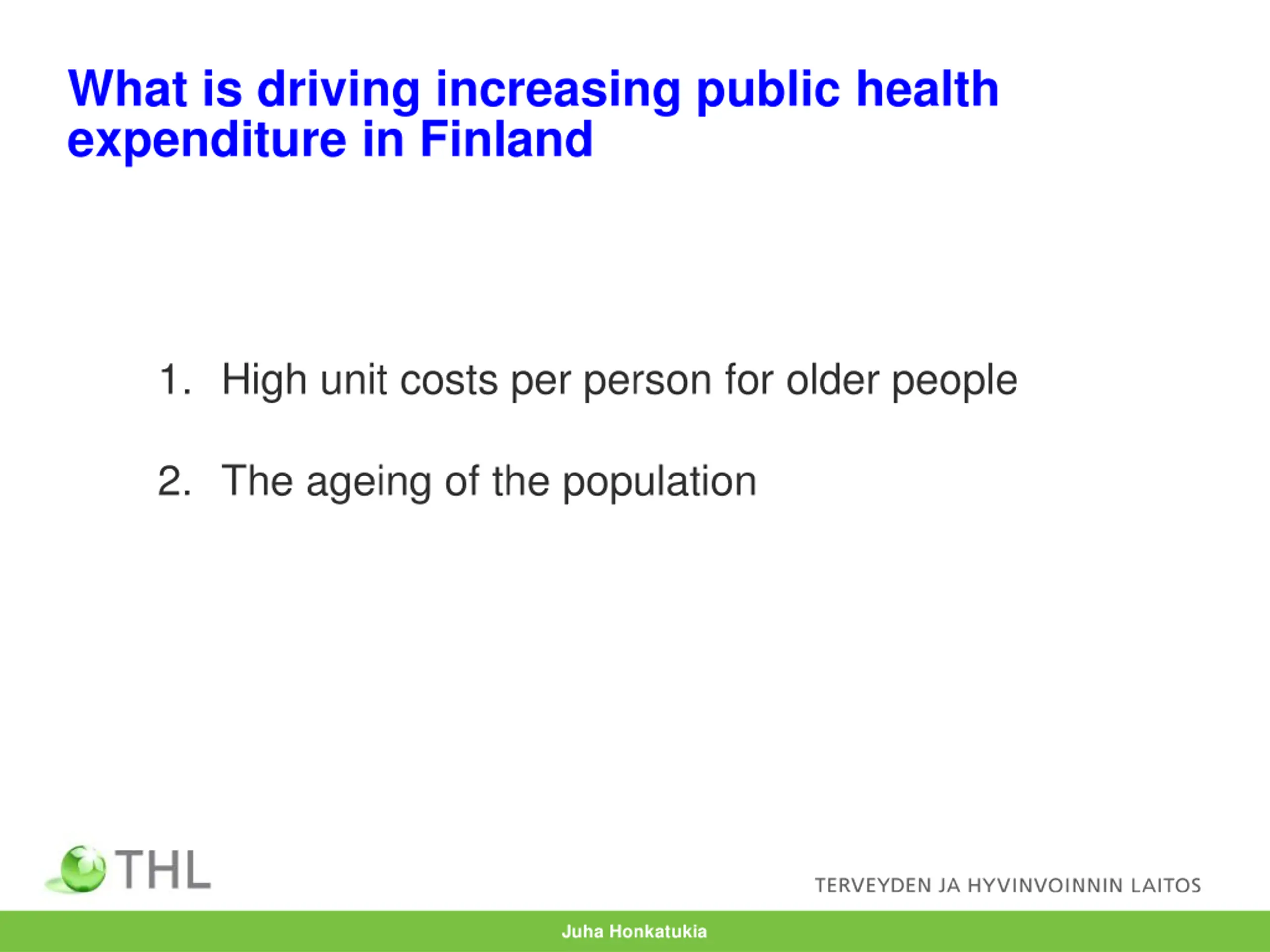 What is driving increasing public health expenditure in Finland

1. High unit costs per person for older people

2. The ageing of the population

THL

TERVEYDEN JA HYVINVOINNIN LAITOS

Juha Honkatukia